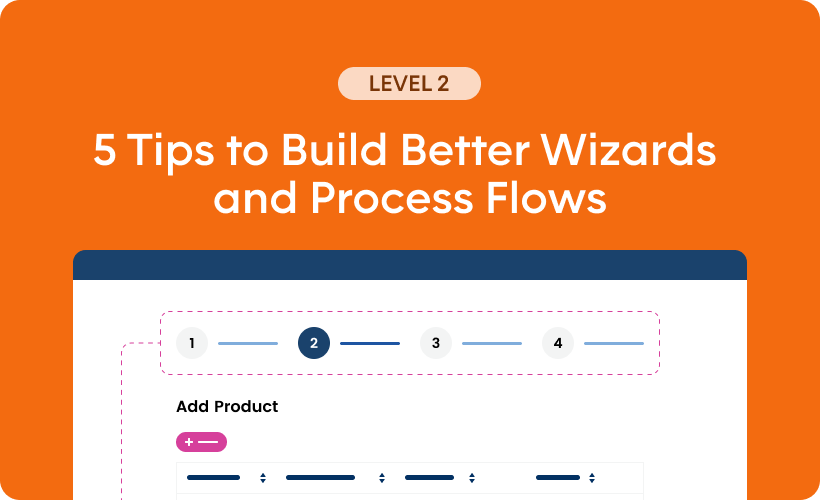 LEVEL 2

5 Tips to Build Better Wizards and Process Flows

1 2 3 4

Add Product

+